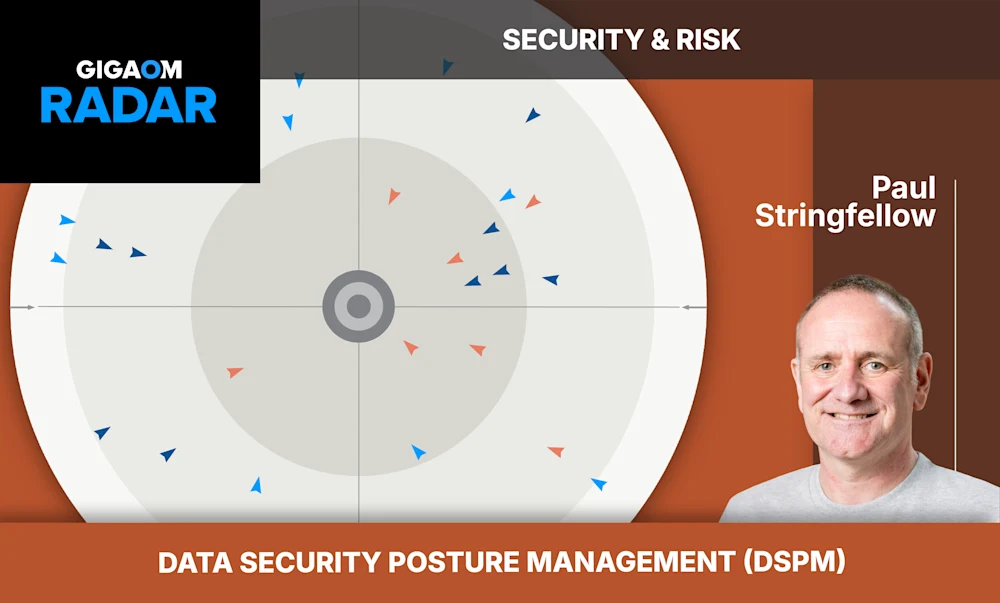 GIGAOM
RADAR

SECURITY & RISK

Paul Stringfellow

DATA SECURITY POSTURE MANAGEMENT (DSPM)